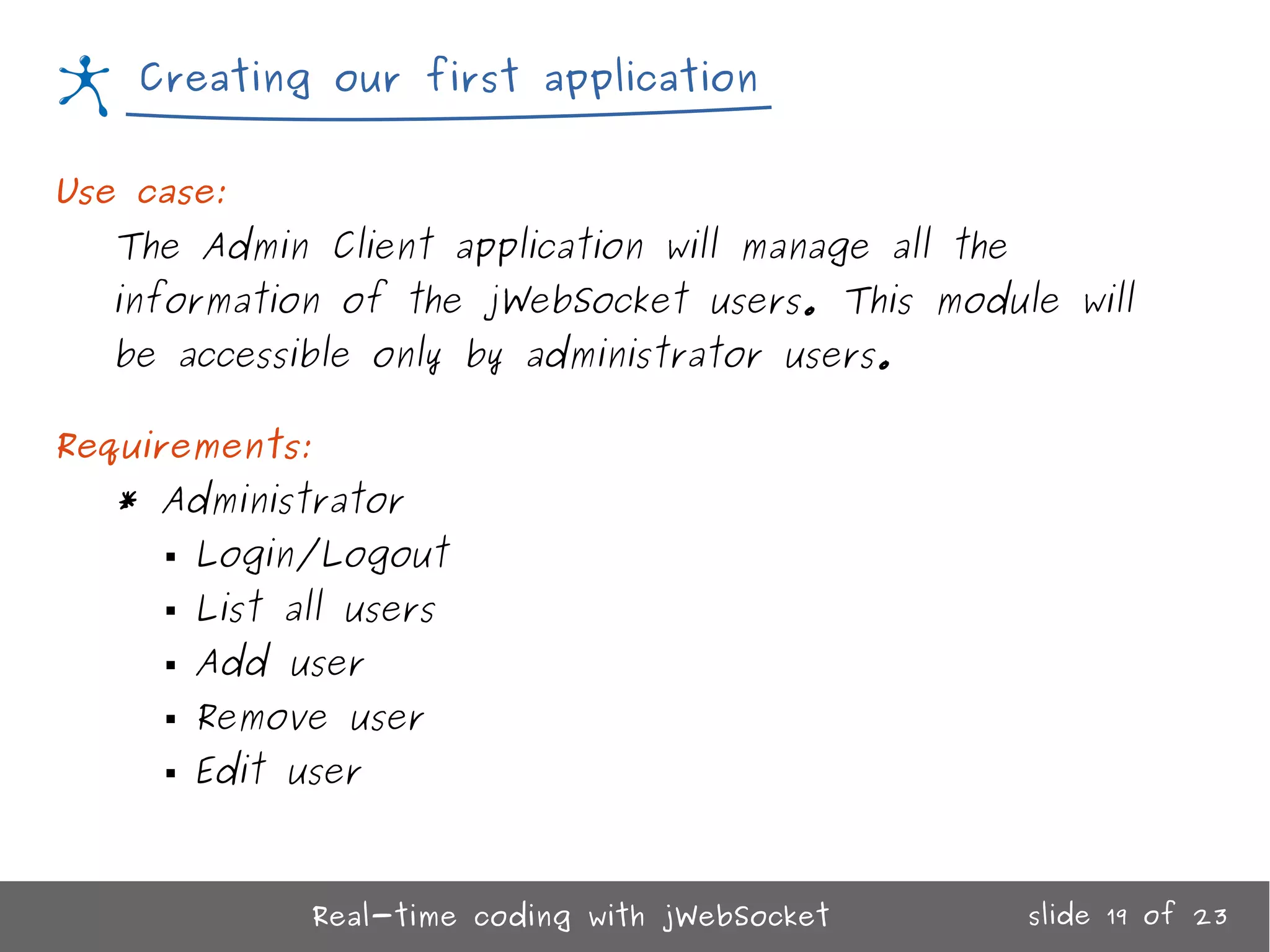 Creating our first application

Use case:

The Admin Client application will manage all the information of the jWebSocket users. This module will be accessible only by administrator users.

Requirements:

* Administrator
  ▪ Login/Logout
  ▪ List all users
  ▪ Add user
  ▪ Remove user
  ▪ Edit user

Real-time coding with jWebSocket

slide 19 of 23